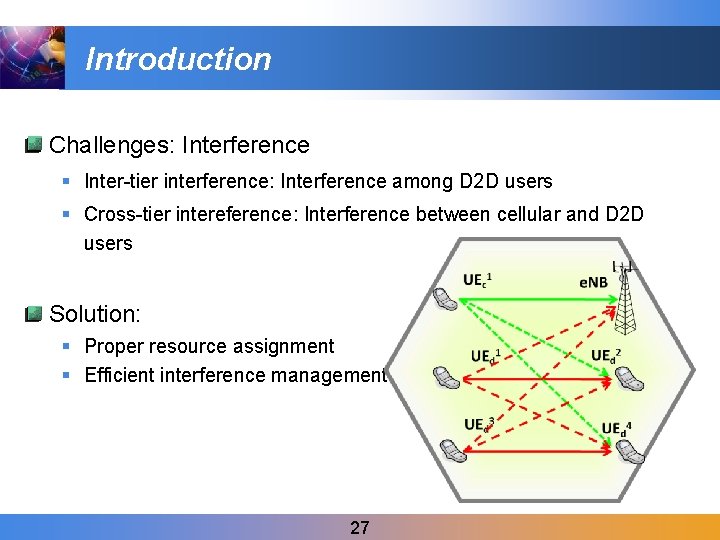 Introduction

Challenges: Interference

Inter-tier interference: Interference among D2D users

Cross-tier intereference: Interference between cellular and D2D users

Solution:

Proper resource assignment

Efficient interference management

$UE_c^1$

eNB

$UE_d^1$

$UE_d^2$

$UE_d^3$

$UE_d^4$

27